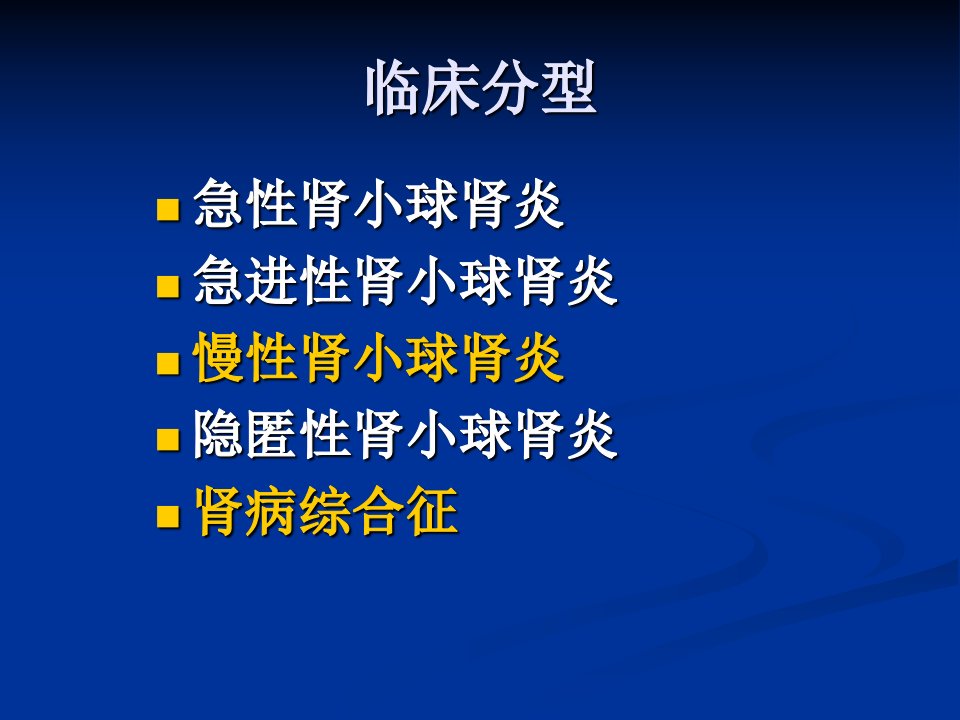 临床分型

- 急性肾小球肾炎
- 急进性肾小球肾炎
- 慢性肾小球肾炎
- 隐匿性肾小球肾炎
- 肾病综合征